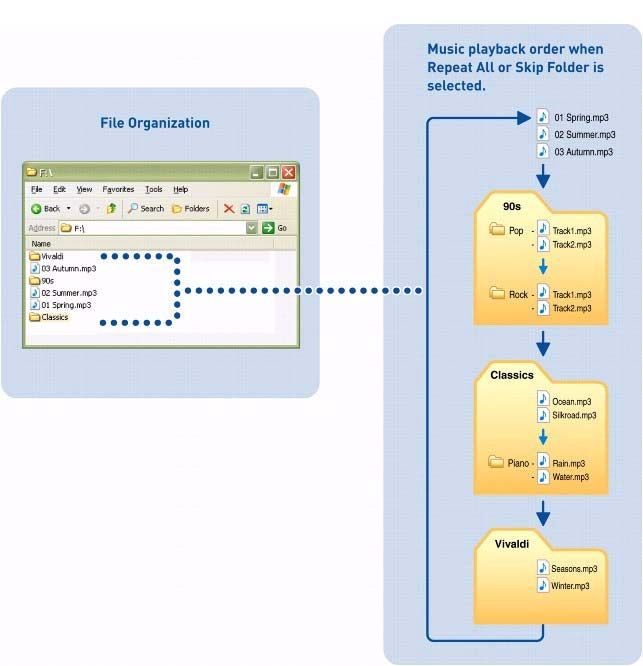 File Organization

F:\

File Edit View Favorites Tools Help

Back Search Folders

Address F:\ Go

Name

Vivaldi
03 Autumn.mp3
90s
02 Summer.mp3
01 Spring.mp3
Classics

Music playback order when Repeat All or Skip Folder is selected.

01 Spring.mp3
02 Summer.mp3
03 Autumn.mp3

90s

Pop - Track1.mp3
- Track2.mp3

Rock - Track1.mp3
- Track2.mp3

Classics

Ocean.mp3
Silkroad.mp3

Piano - Rain.mp3
- Water.mp3

Vivaldi

Seasons.mp3
Winter.mp3